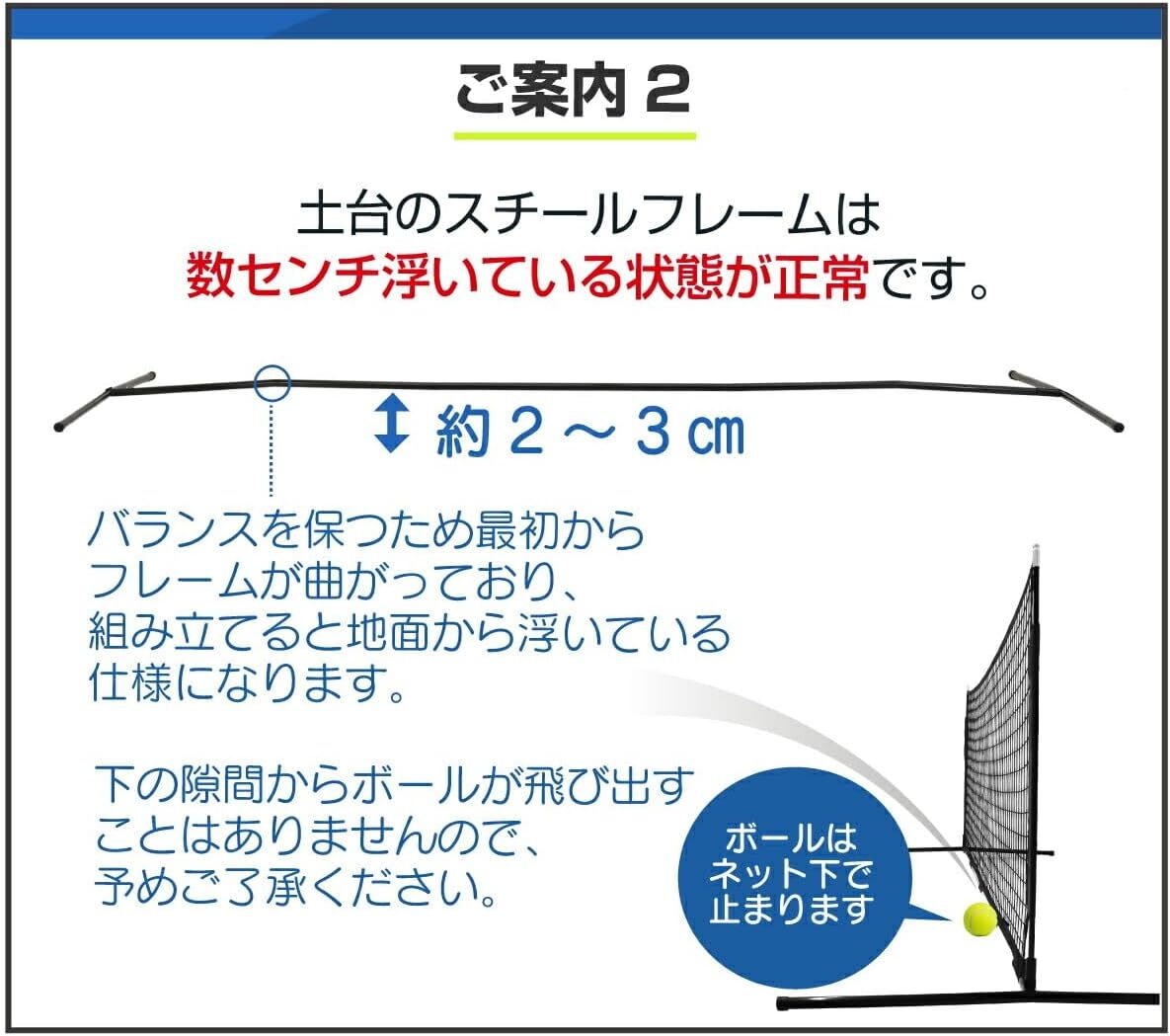 ご案内 2

土台のスチールフレームは
数センチ浮いている状態が正常です。

約 2 ～ 3 ㎝

バランスを保つため最初から
フレームが曲がっており、
組み立てると地面から浮いている
仕様になります。

下の隙間からボールが飛び出す
ことはありませんので、
予めご了承ください。

ボールは
ネット下で
止まります